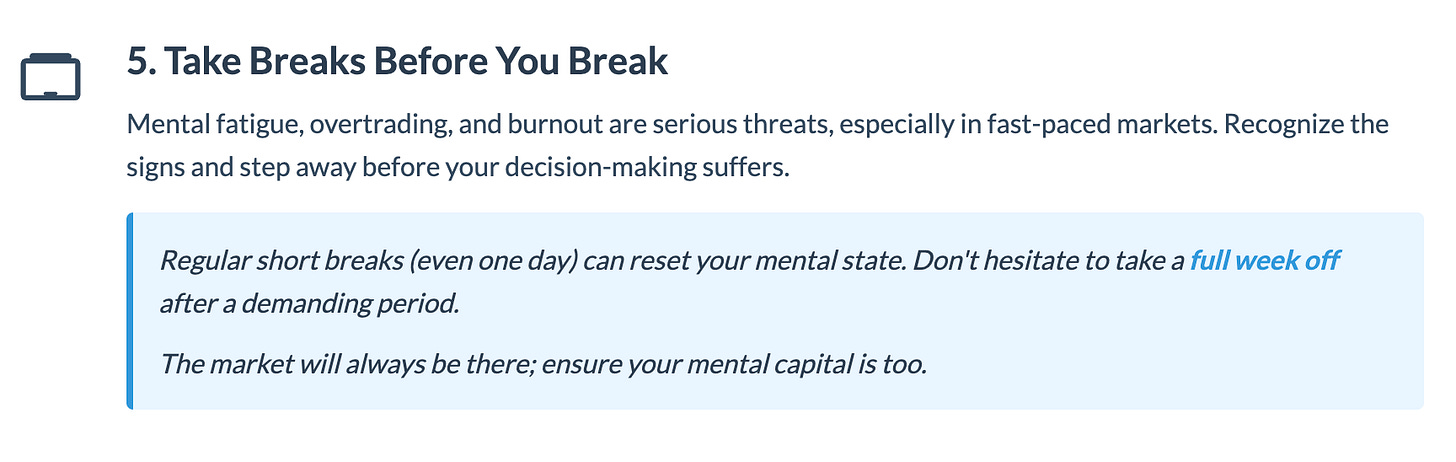 5. Take Breaks Before You Break

Mental fatigue, overtrading, and burnout are serious threats, especially in fast-paced markets. Recognize the signs and step away before your decision-making suffers.

Regular short breaks (even one day) can reset your mental state. Don't hesitate to take a full week off after a demanding period.

The market will always be there; ensure your mental capital is too.